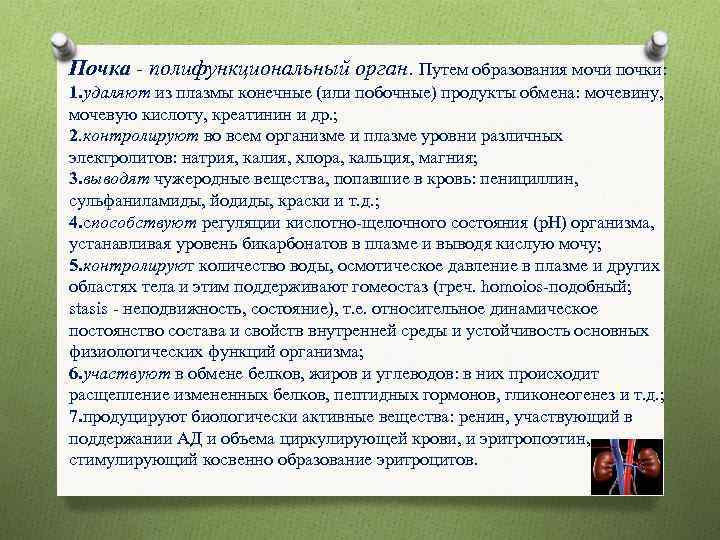 Почка - полифункциональный орган. Путем образования мочи почки:
1.удаляют из плазмы конечные (или побочные) продукты обмена: мочевину, мочевую кислоту, креатинин и др.;
2.контролируют во всем организме и плазме уровни различных электролитов: натрия, калия, хлора, кальция, магния;
3.выводят чужеродные вещества, попавшие в кровь: пенициллин, сульфаниламиды, йодиды, краски и т.д.;
4.способствуют регуляции кислотно-щелочного состояния (pH) организма, устанавливая уровень бикарбонатов в плазме и выводя кислую мочу;
5.контролируют количество воды, осмотическое давление в плазме и других областях тела и этим поддерживают гомеостаз (греч. homoios-подобный; stasis - неподвижность, состояние), т.е. относительное динамическое постоянство состава и свойств внутренней среды и устойчивость основных физиологических функций организма;
6.участвуют в обмене белков, жиров и углеводов: в них происходит расщепление измененных белков, пептидных гормонов, гликонеогенез и т.д.;
7.продуцируют биологически активные вещества: ренин, участвующий в поддержании АД и объема циркулирующей крови, и эритропоэтин, стимулирующий косвенно образование эритроцитов.